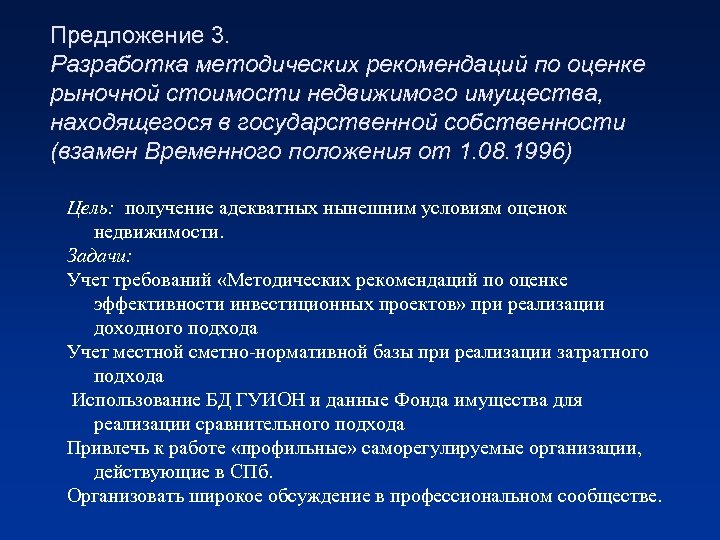 Предложение 3.
Разработка методических рекомендаций по оценке рыночной стоимости недвижимого имущества, находящегося в государственной собственности (взамен Временного положения от 1.08.1996)

Цель: получение адекватных нынешним условиям оценок недвижимости.
Задачи:
Учет требований «Методических рекомендаций по оценке эффективности инвестиционных проектов» при реализации доходного подхода
Учет местной сметно-нормативной базы при реализации затратного подхода
Использование БД ГУИОН и данные Фонда имущества для реализации сравнительного подхода
Привлечь к работе «профильные» саморегулируемые организации, действующие в СПб.
Организовать широкое обсуждение в профессиональном сообществе.